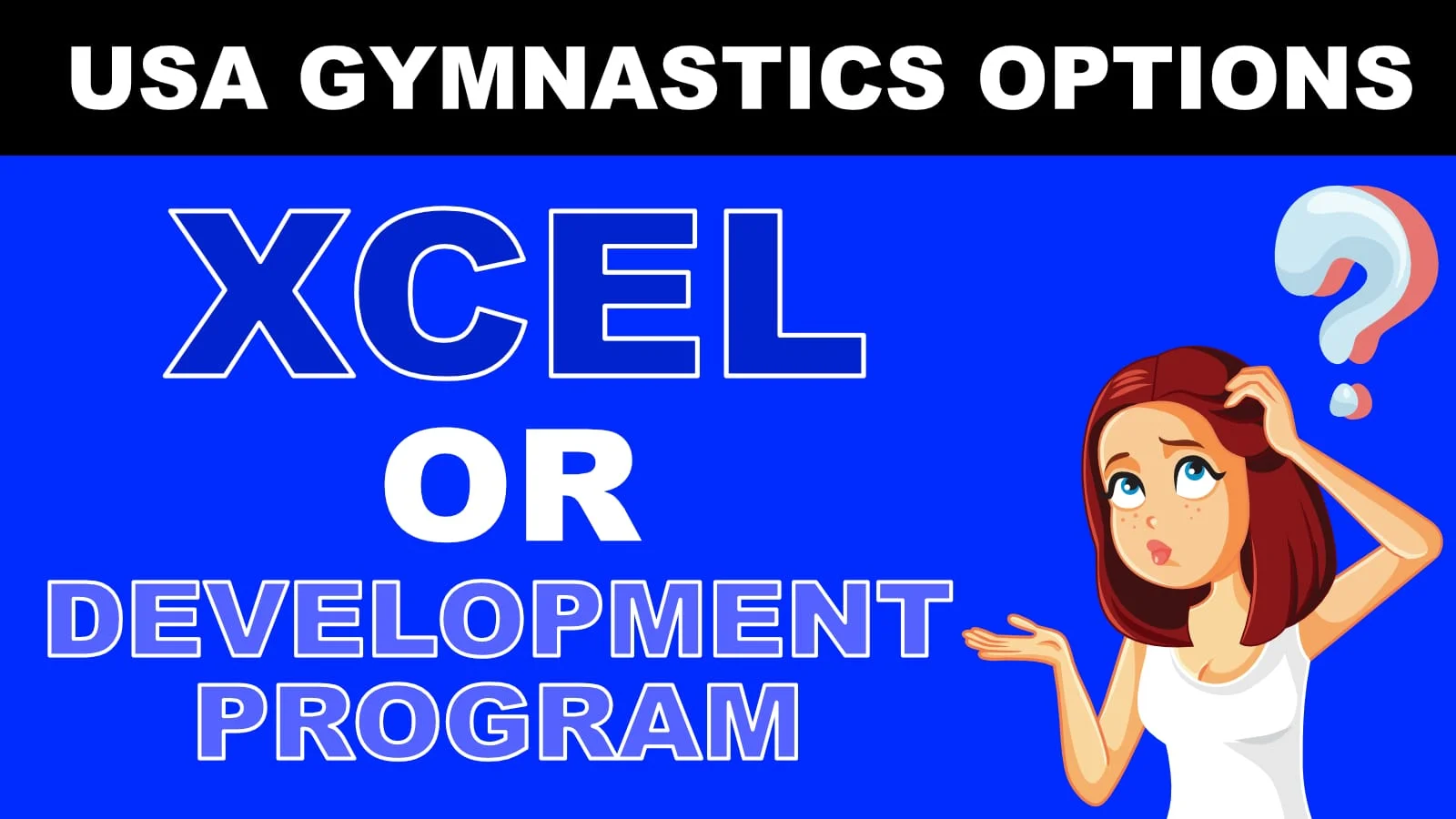 USA GYMNASTICS OPTIONS

XCEL

OR

DEVELOPMENT PROGRAM

?